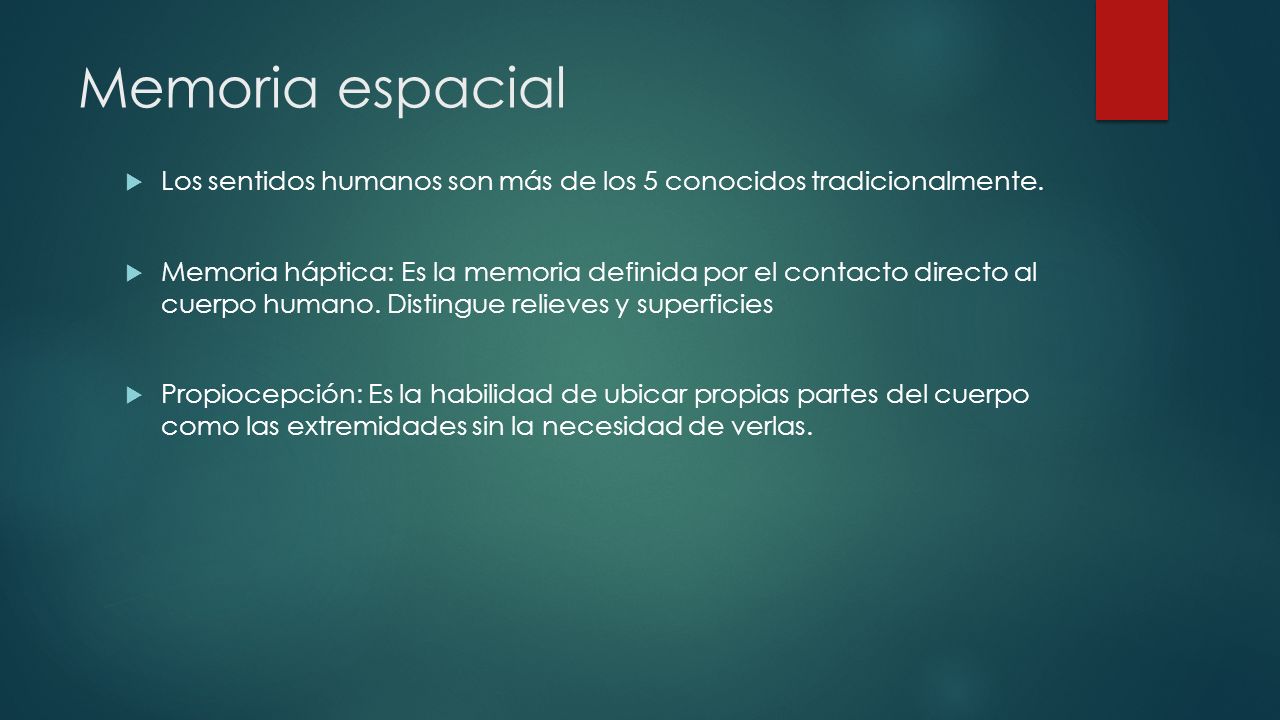 Memoria espacial

Los sentidos humanos son más de los 5 conocidos tradicionalmente.

Memoria háptica: Es la memoria definida por el contacto directo al cuerpo humano. Distingue relieves y superficies

Propiocepción: Es la habilidad de ubicar propias partes del cuerpo como las extremidades sin la necesidad de verlas.